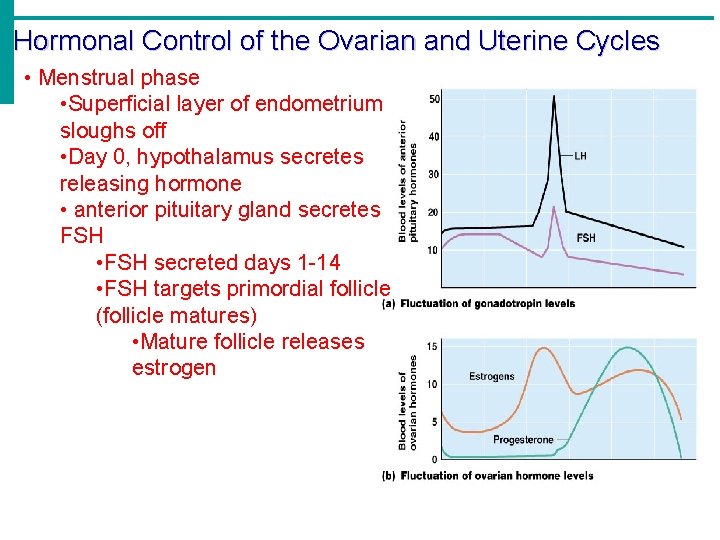 Hormonal Control of the Ovarian and Uterine Cycles

• Menstrual phase

•Superficial layer of endometrium sloughs off

•Day 0, hypothalamus secretes releasing hormone

• anterior pituitary gland secretes FSH

•FSH secreted days 1-14

•FSH targets primordial follicle (follicle matures)

•Mature follicle releases estrogen

Blood levels of anterior pituitary hormones

50
40
30
20
10

LH
FSH

(a) Fluctuation of gonadotropin levels

Blood levels of ovarian hormones

15
10
5
0

Estrogens
Progesterone

(b) Fluctuation of ovarian hormone levels